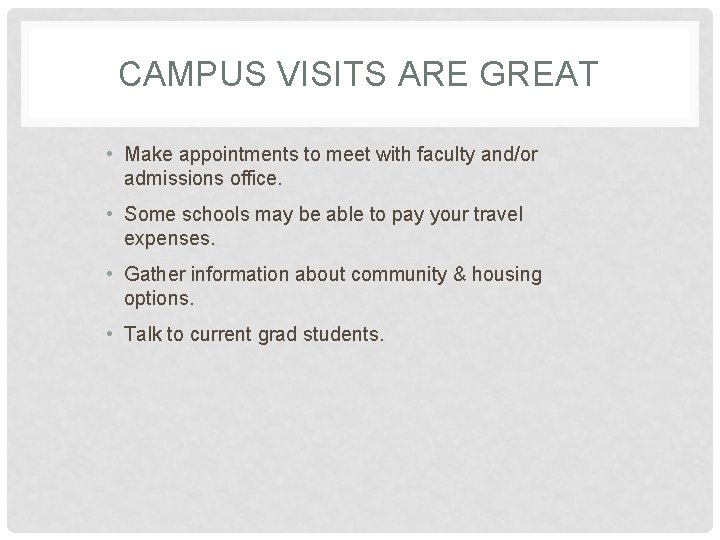 CAMPUS VISITS ARE GREAT

• Make appointments to meet with faculty and/or admissions office.

• Some schools may be able to pay your travel expenses.

• Gather information about community & housing options.

• Talk to current grad students.